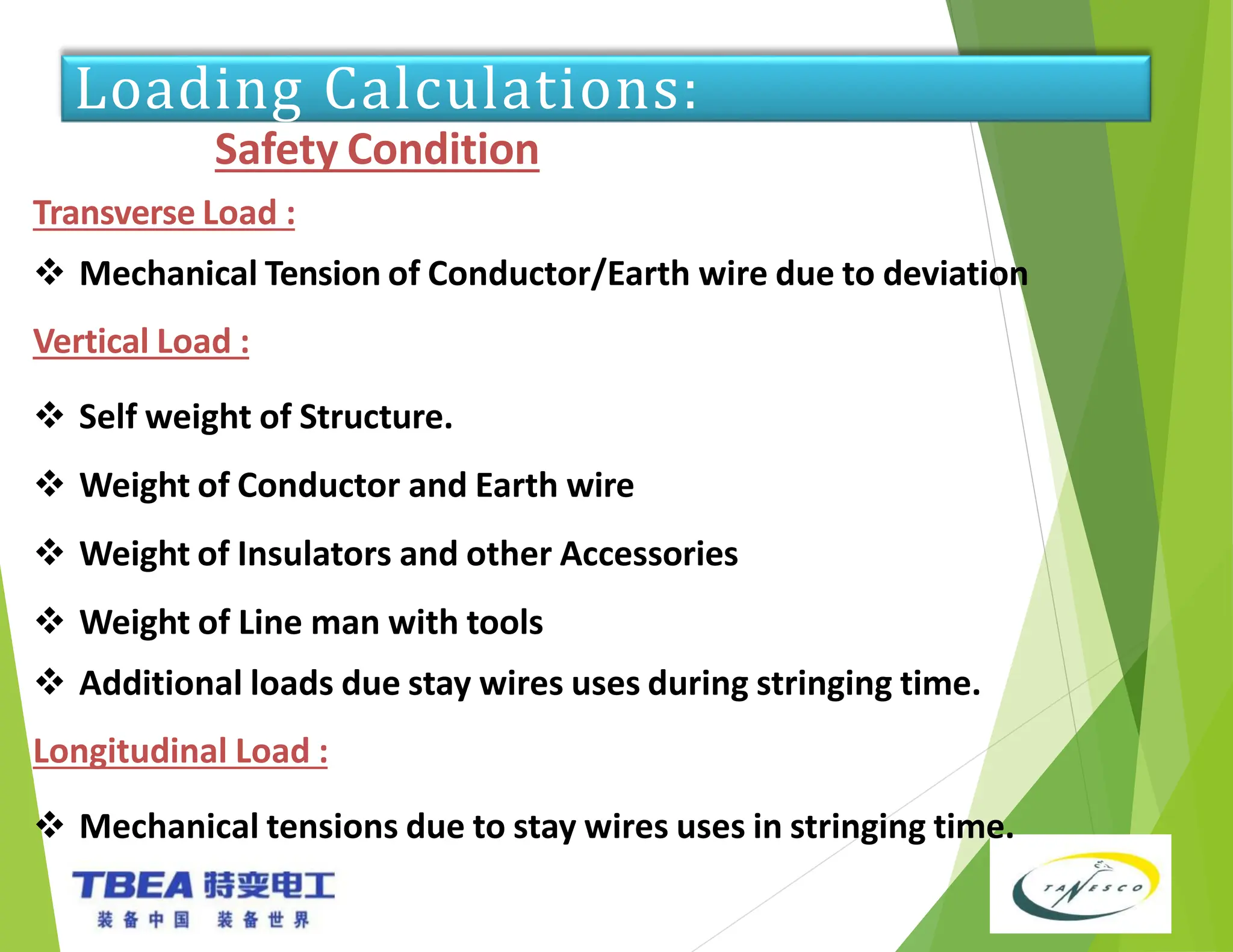 Loading Calculations:

Safety Condition

Transverse Load :

❖ Mechanical Tension of Conductor/Earth wire due to deviation

Vertical Load :

❖ Self weight of Structure.

❖ Weight of Conductor and Earth wire

❖ Weight of Insulators and other Accessories

❖ Weight of Line man with tools

❖ Additional loads due stay wires uses during stringing time.

Longitudinal Load :

❖ Mechanical tensions due to stay wires uses in stringing time.

TBEA 特变电工
装备中国 装备世界

TANESCO